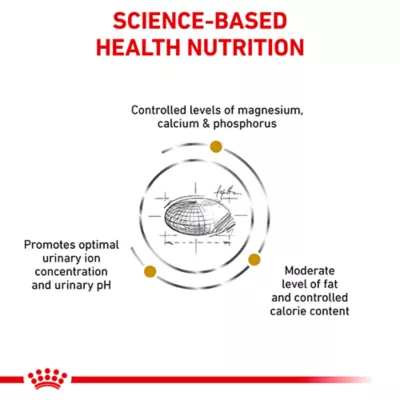 SCIENCE-BASED
HEALTH NUTRITION

Controlled levels of magnesium, calcium & phosphorus

Promotes optimal urinary ion concentration and urinary pH

Moderate level of fat and controlled calorie content